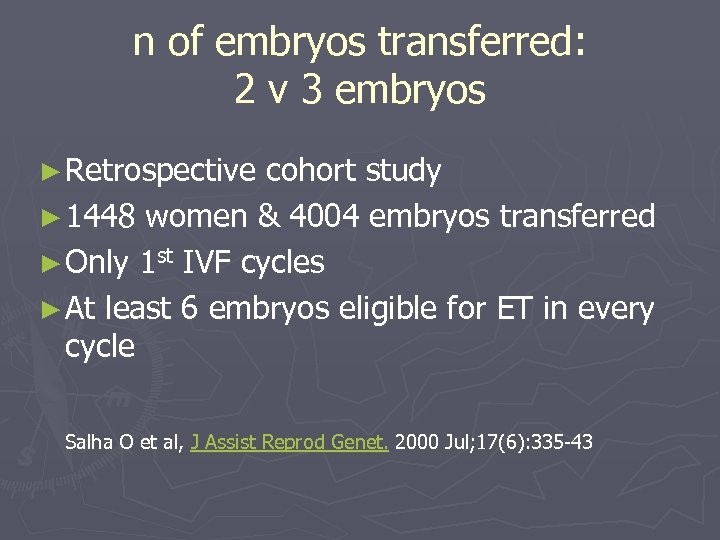 n of embryos transferred:
2 v 3 embryos

► Retrospective cohort study
► 1448 women & 4004 embryos transferred
► Only 1$^{st}$ IVF cycles
► At least 6 embryos eligible for ET in every cycle

Salha O et al, J Assist Reprod Genet. 2000 Jul;17(6):335-43